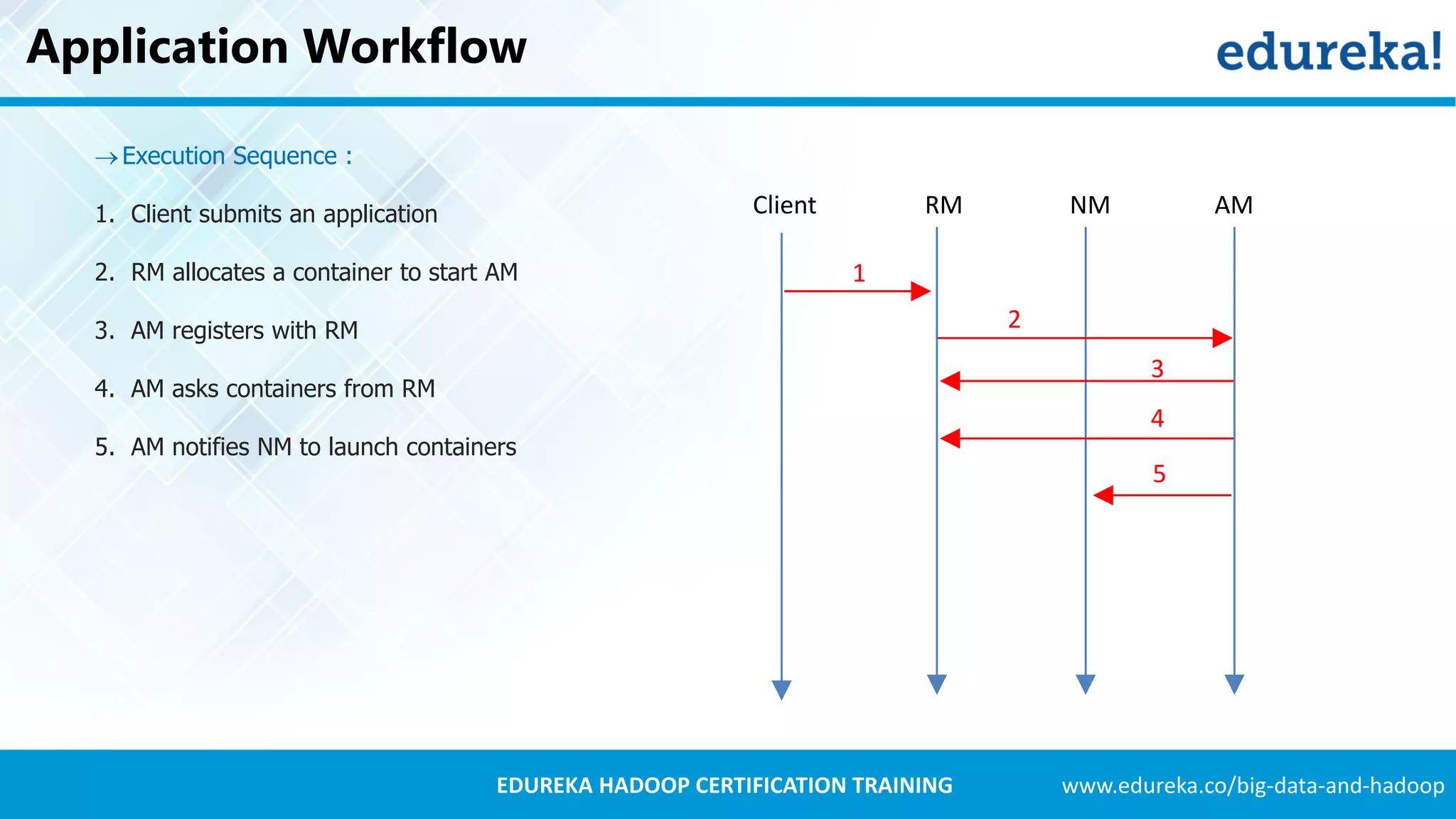 Application Workflow

edureka!

→ Execution Sequence :

1. Client submits an application

2. RM allocates a container to start AM

3. AM registers with RM

4. AM asks containers from RM

5. AM notifies NM to launch containers

Client
RM
NM
AM

1
2
3
4
5

EDUREKA HADOOP CERTIFICATION TRAINING

www.edureka.co/big-data-and-hadoop